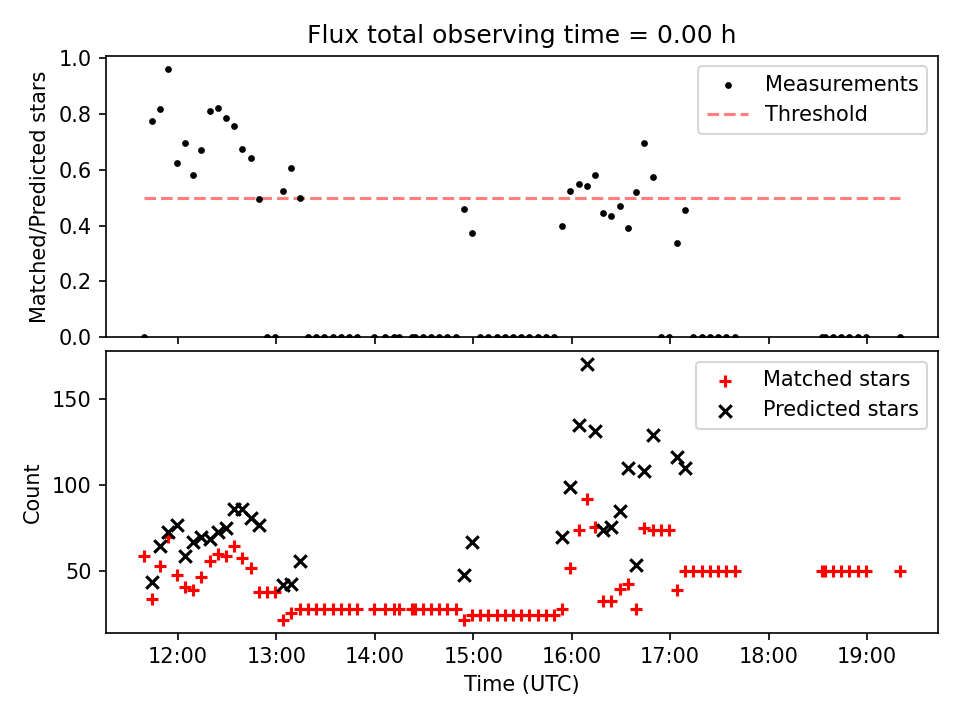 Flux total observing time = 0.00 h

Matched/Predicted stars

1.0
0.8
0.6
0.4
0.2
0.0

Measurements
Threshold

Count

150
100
50

Matched stars
Predicted stars

12:00
13:00
14:00
15:00
16:00
17:00
18:00
19:00

Time (UTC)